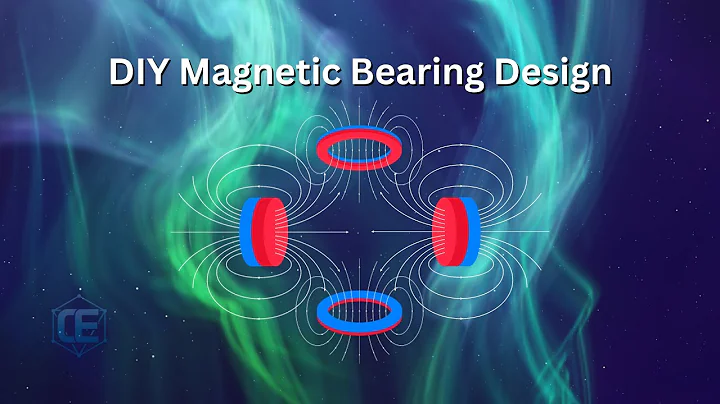 DIY Magnetic Bearing Design

CE